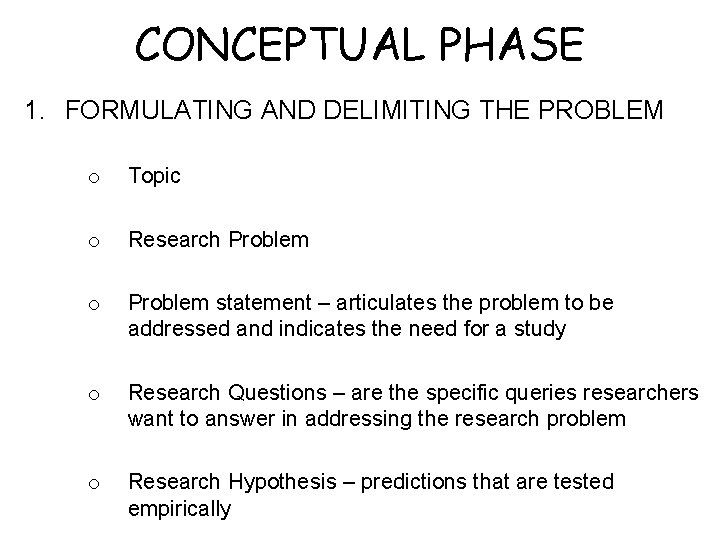 CONCEPTUAL PHASE

1. FORMULATING AND DELIMITING THE PROBLEM

o Topic

o Research Problem

o Problem statement – articulates the problem to be addressed and indicates the need for a study

o Research Questions – are the specific queries researchers want to answer in addressing the research problem

o Research Hypothesis – predictions that are tested empirically